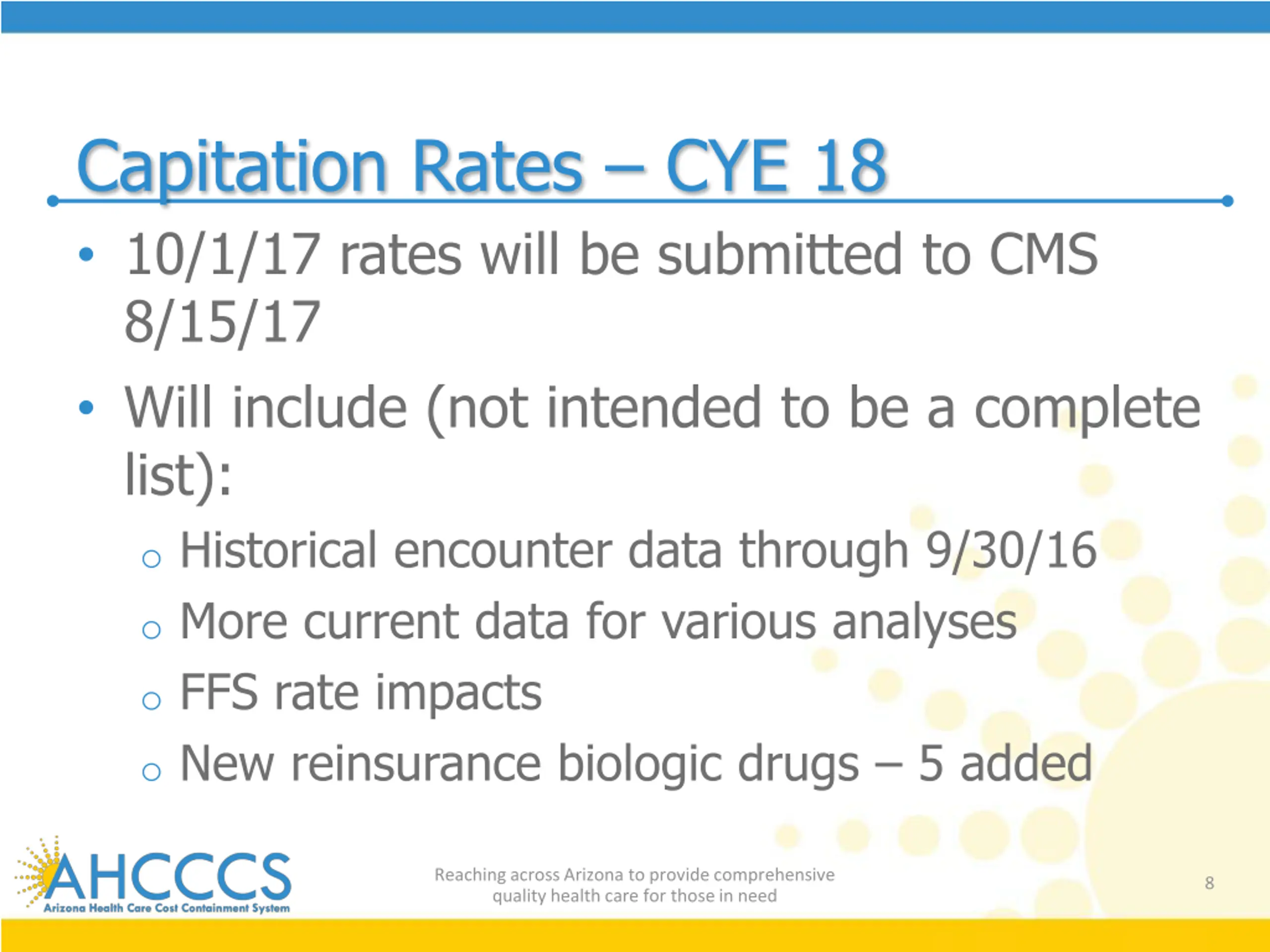 Capitation Rates – CYE 18

• 10/1/17 rates will be submitted to CMS 8/15/17

• Will include (not intended to be a complete list):

○ Historical encounter data through 9/30/16

○ More current data for various analyses

○ FFS rate impacts

○ New reinsurance biologic drugs – 5 added

AHCCCS
Arizona Health Care Cost Containment System

Reaching across Arizona to provide comprehensive quality health care for those in need

8